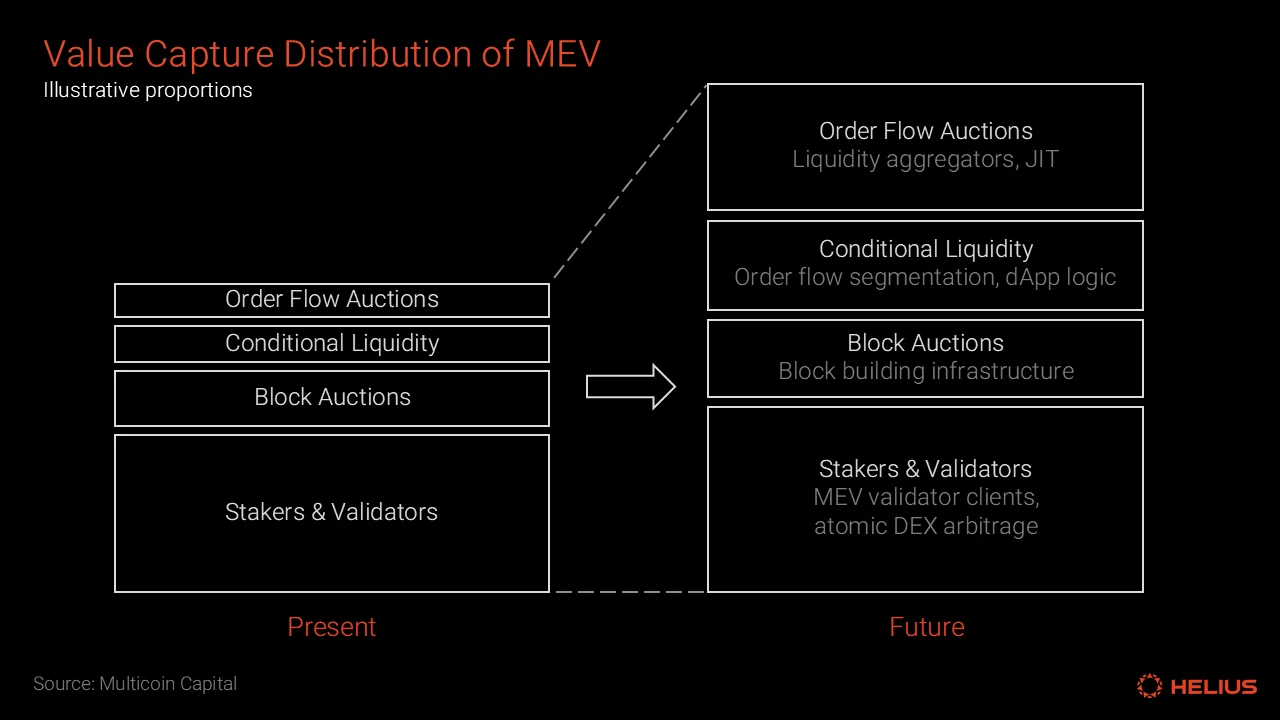 Value Capture Distribution of MEV
Illustrative proportions

Order Flow Auctions
Conditional Liquidity
Block Auctions
Stakers & Validators

Present

Order Flow Auctions
Liquidity aggregators, JIT

Conditional Liquidity
Order flow segmentation, dApp logic

Block Auctions
Block building infrastructure

Stakers & Validators
MEV validator clients, atomic DEX arbitrage

Future

Source: Multicoin Capital

HELIUS